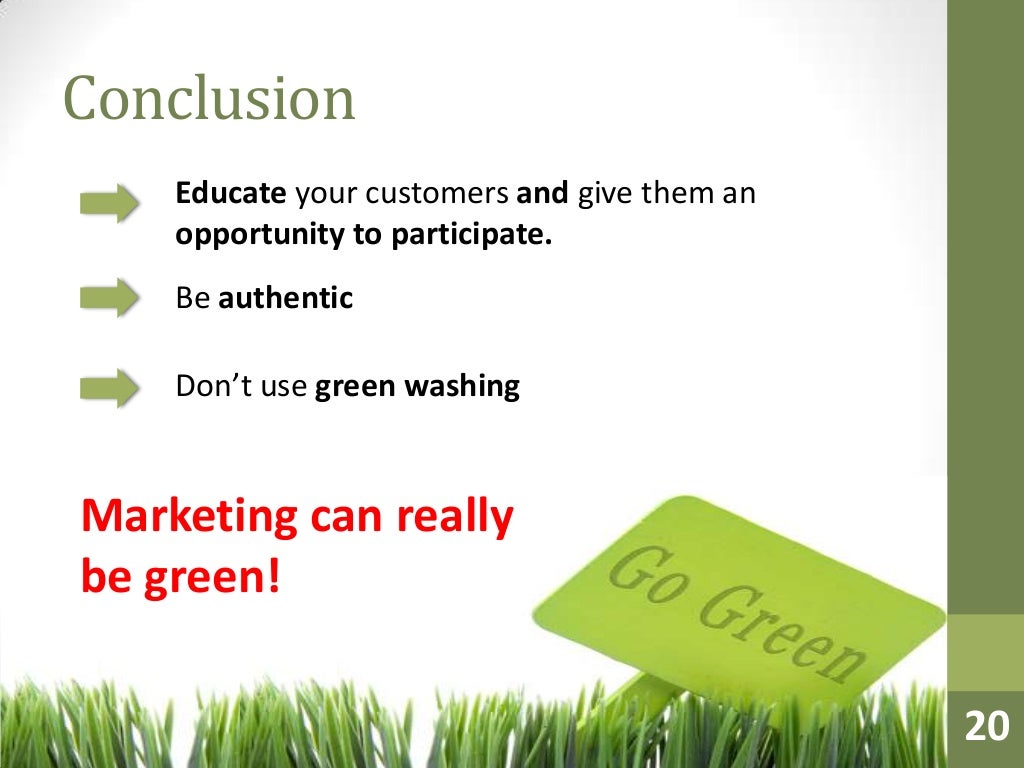 Conclusion

Educate your customers and give them an opportunity to participate.

Be authentic

Don't use green washing

Marketing can really be green!

Go Green

20